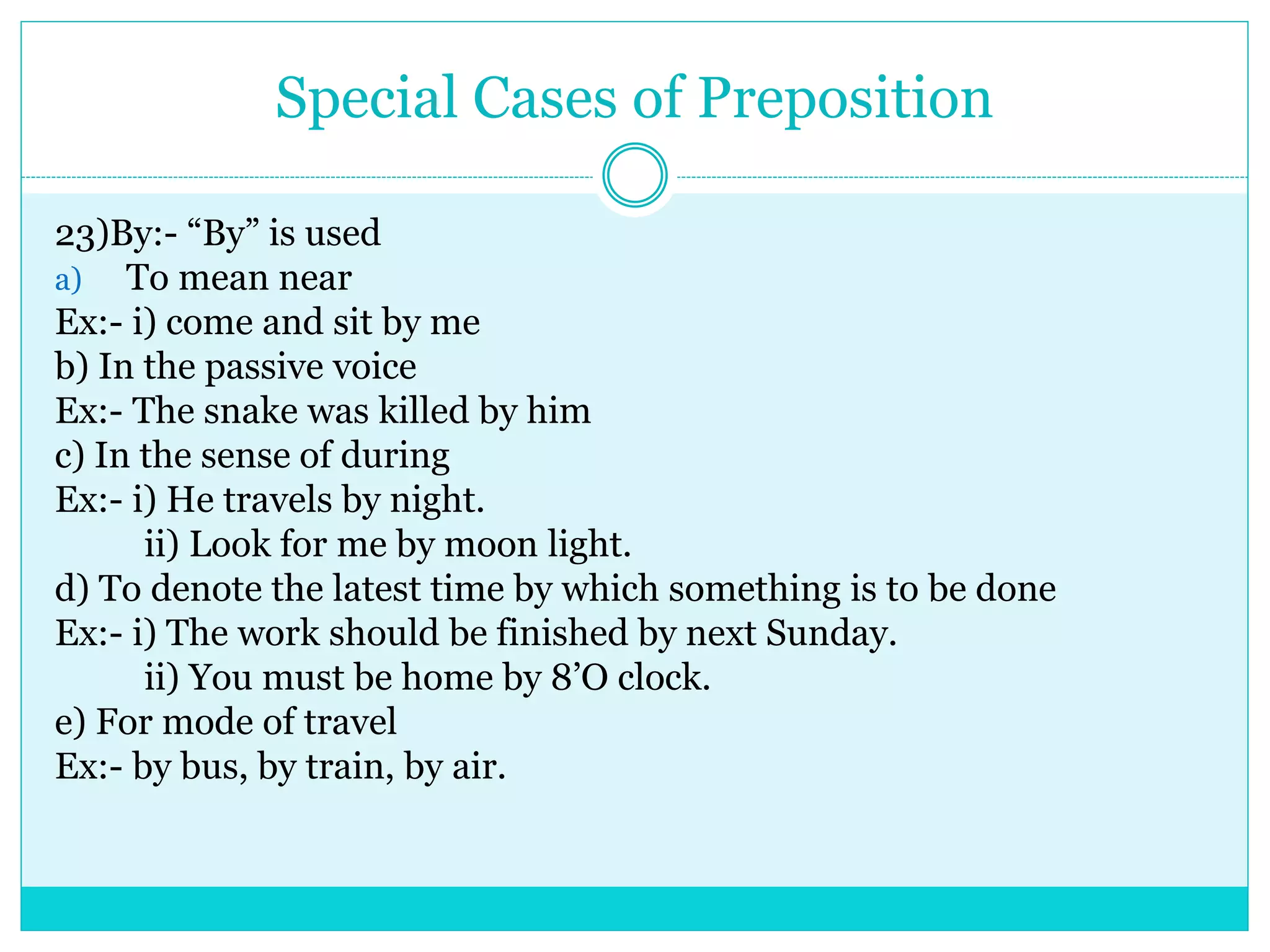 Special Cases of Preposition

23)By:- “By” is used
a) To mean near
Ex:- i) come and sit by me
b) In the passive voice
Ex:- The snake was killed by him
c) In the sense of during
Ex:- i) He travels by night.
ii) Look for me by moon light.
d) To denote the latest time by which something is to be done
Ex:- i) The work should be finished by next Sunday.
ii) You must be home by 8’O clock.
e) For mode of travel
Ex:- by bus, by train, by air.